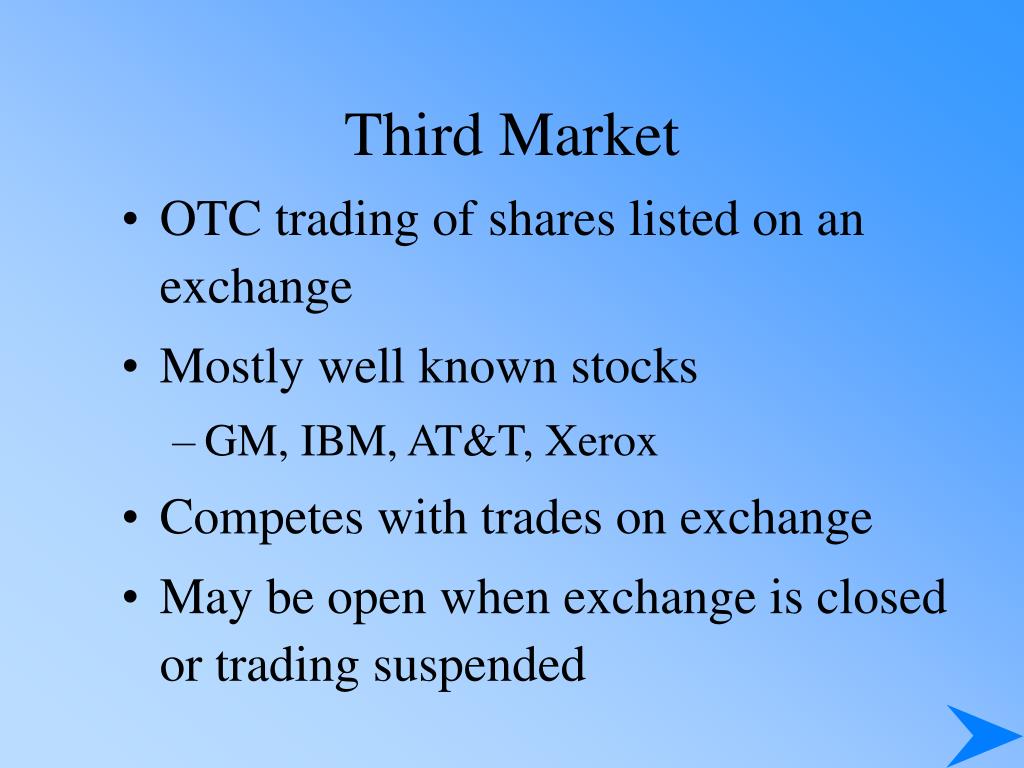 Third Market

• OTC trading of shares listed on an exchange
• Mostly well known stocks
– GM, IBM, AT&T, Xerox
• Competes with trades on exchange
• May be open when exchange is closed or trading suspended